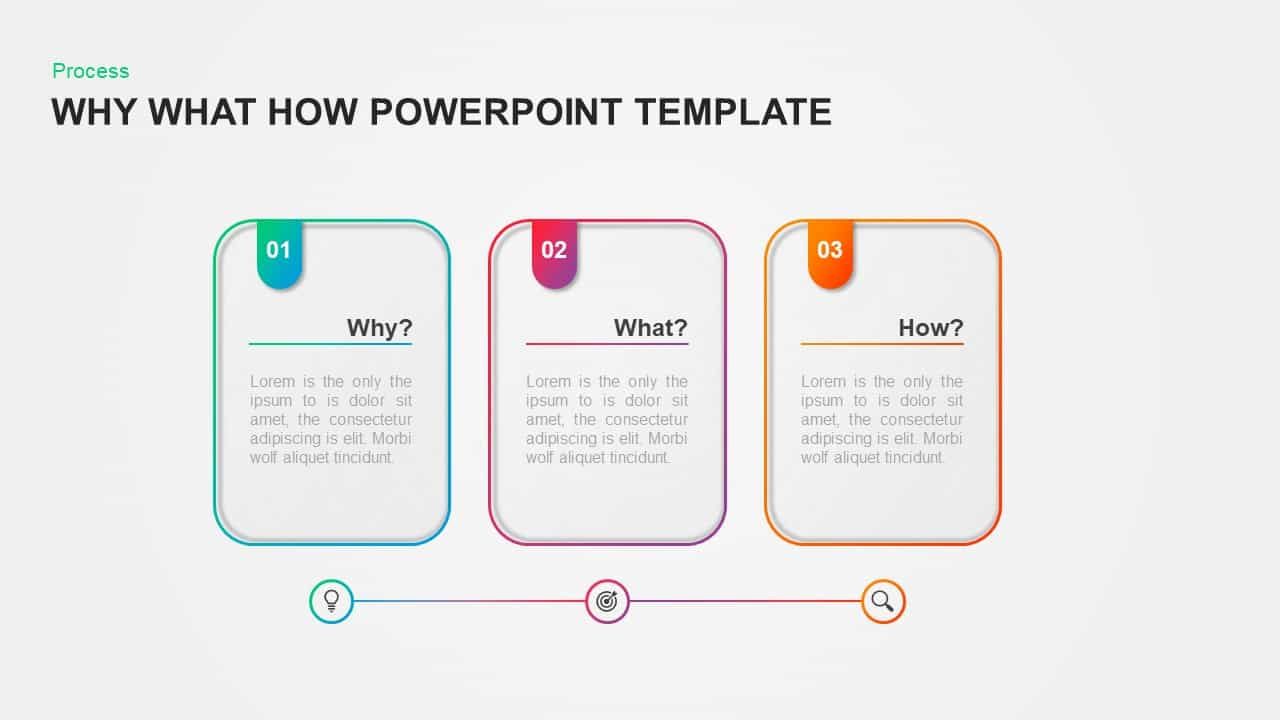 Process

WHY WHAT HOW POWERPOINT TEMPLATE

01

Why?

Lorem is the only the ipsum to is dolor sit amet, the consectetur adipiscing is elit. Morbi wolf aliquet tincidunt.

02

What?

Lorem is the only the ipsum to is dolor sit amet, the consectetur adipiscing is elit. Morbi wolf aliquet tincidunt.

03

How?

Lorem is the only the ipsum to is dolor sit amet, the consectetur adipiscing is elit. Morbi wolf aliquet tincidunt.